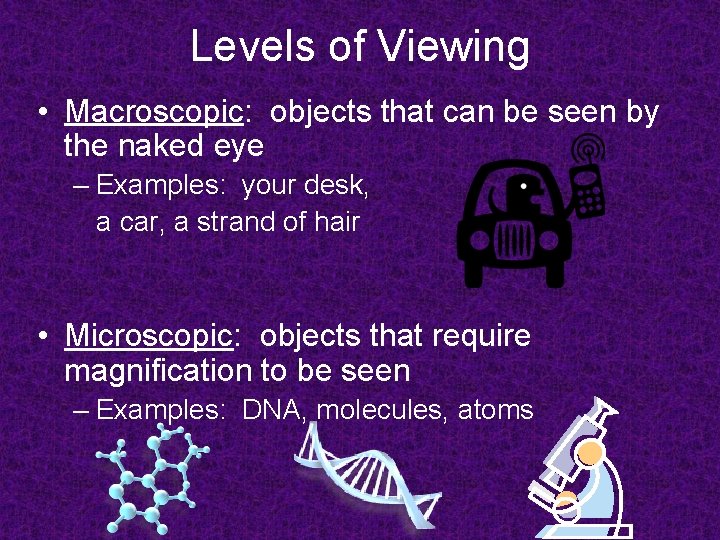 Levels of Viewing

• Macroscopic: objects that can be seen by the naked eye
– Examples: your desk, a car, a strand of hair

• Microscopic: objects that require magnification to be seen
– Examples: DNA, molecules, atoms